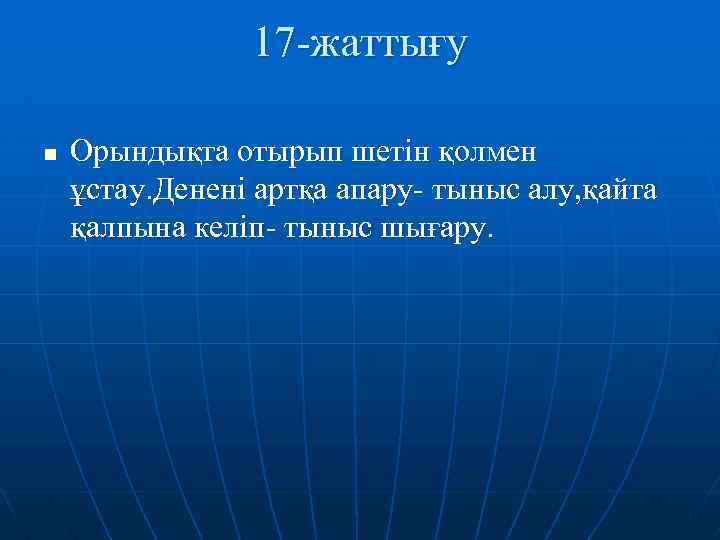 17-жаттығу

Орындықта отырып шетін қолмен ұстау.Денені артқа апару- тыныс алу,қайта қалпына келіп- тыныс шығару.